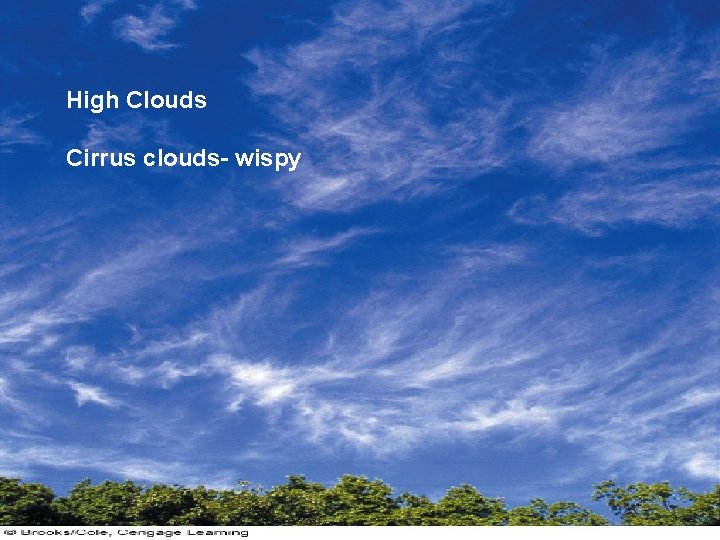 High Clouds

Cirrus clouds- wispy

© Brooks/Cole, Cengage Learning